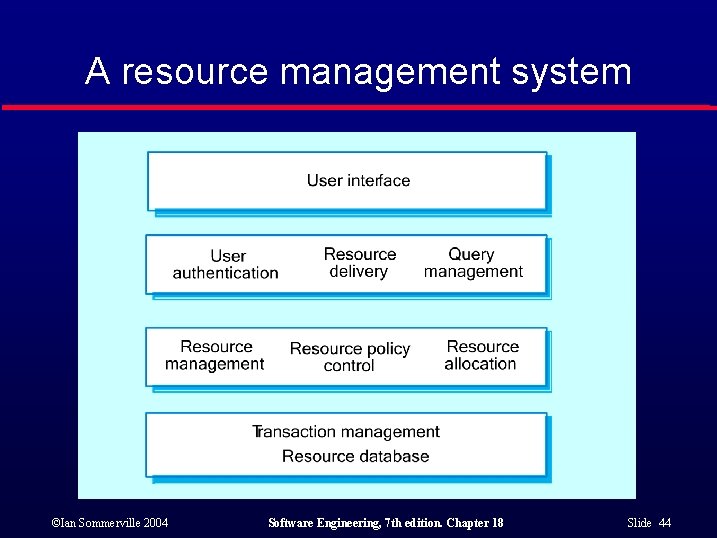 A resource management system

User interface

User authentication

Resource delivery

Query management

Resource management

Resource policy control

Resource allocation

Transaction management

Resource database

©Ian Sommerville 2004

Software Engineering, 7th edition. Chapter 18

Slide 44